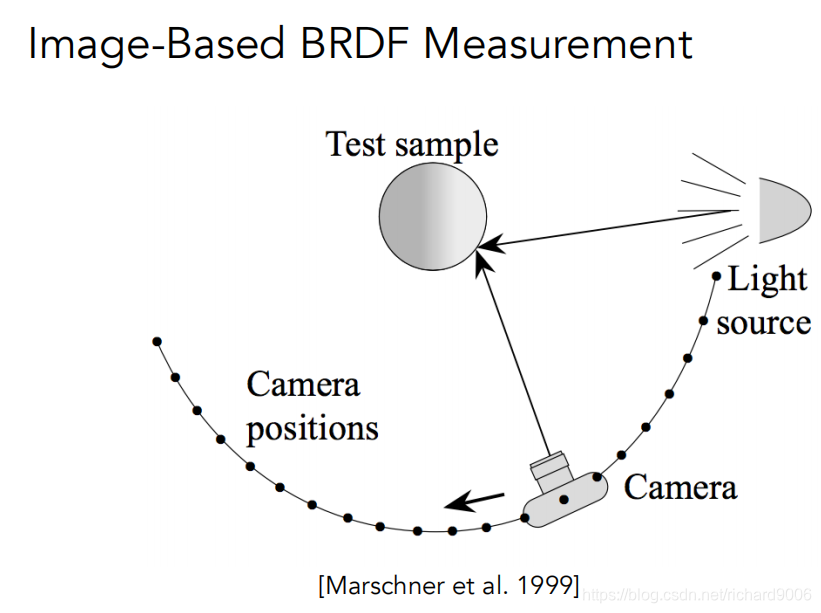 Image-Based BRDF Measurement

Test sample

Light source

Camera positions

Camera

[Marschner et al. 1999]

https://blog.csdn.net/richard9006